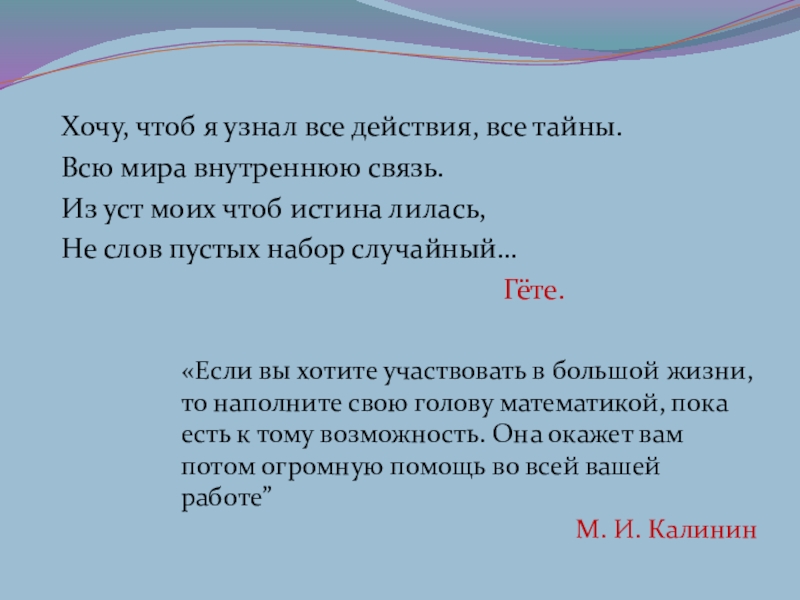 Хочу, чтоб я узнал все действия, все тайны.
Всю мира внутреннюю связь.
Из уст моих чтоб истина лилась,
Не слов пустых набор случайный…

Гёте.

«Если вы хотите участвовать в большой жизни, то наполните свою голову математикой, пока есть к тому возможность. Она окажет вам потом огромную помощь во всей вашей работе”

М. И. Калинин